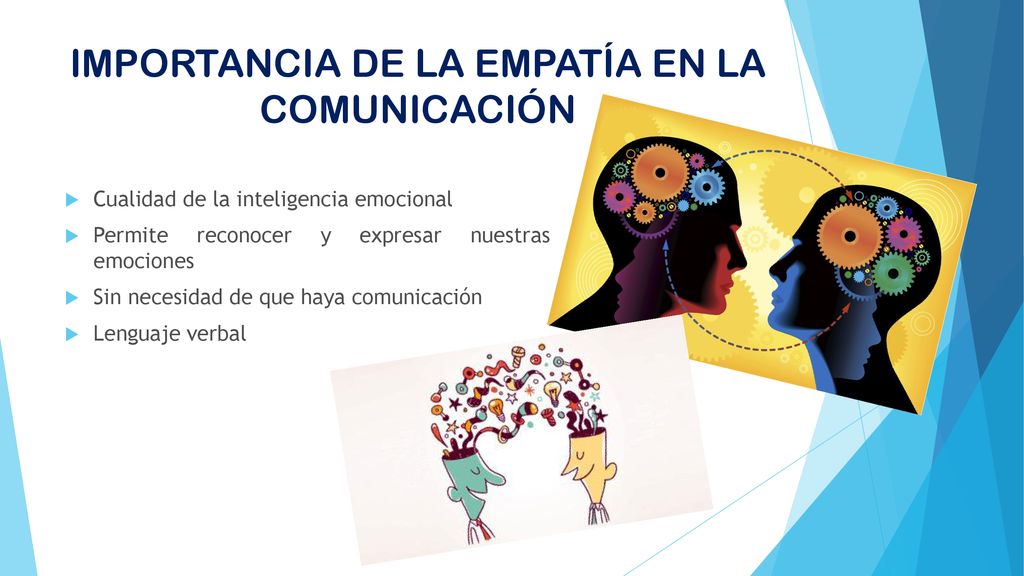 IMPORTANCIA DE LA EMPATÍA EN LA COMUNICACIÓN

Cualidad de la inteligencia emocional

Permite reconocer y expresar nuestras emociones

Sin necesidad de que haya comunicación

Lenguaje verbal